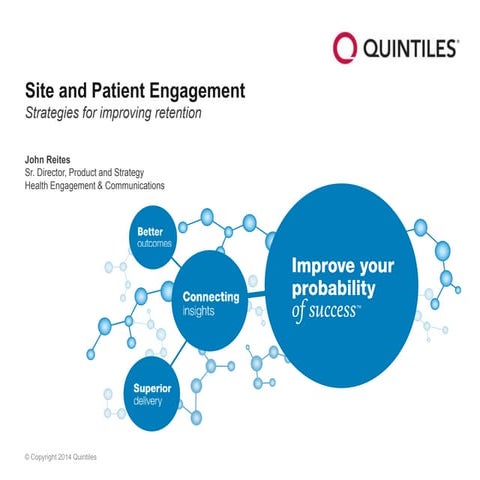 QUINTILES®

Site and Patient Engagement
Strategies for improving retention

John Reites
Sr. Director, Product and Strategy
Health Engagement & Communications

Better outcomes

Connecting insights

Superior delivery

Improve your probability of success™

© Copyright 2014 Quintiles